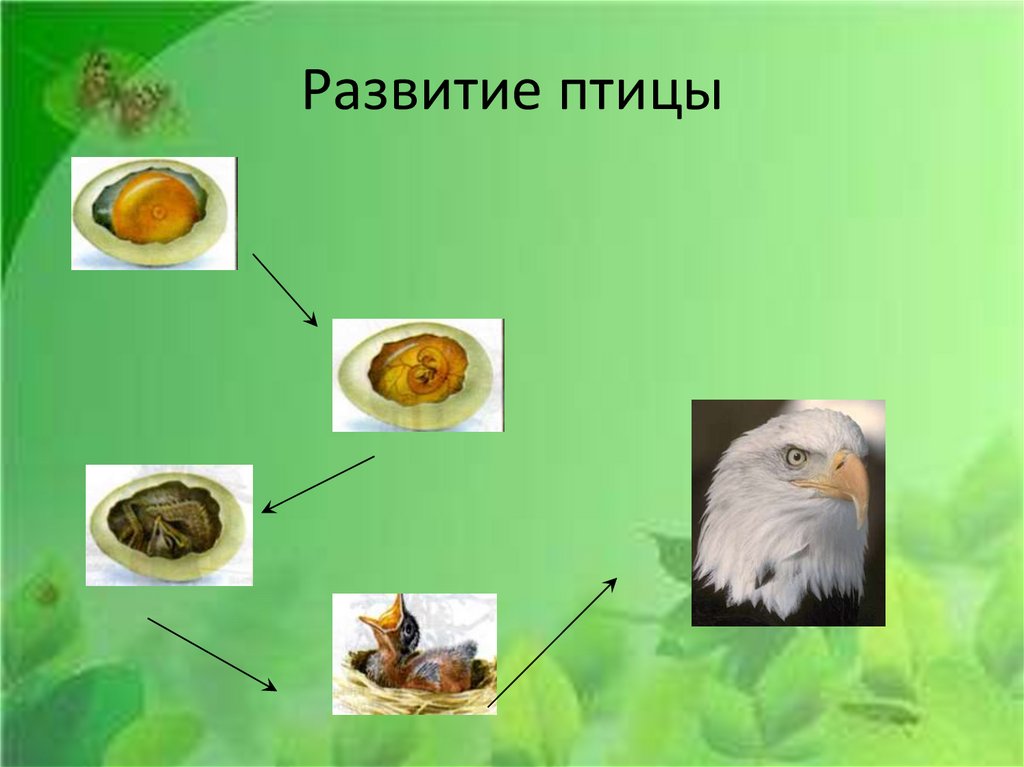 Развитие птицы